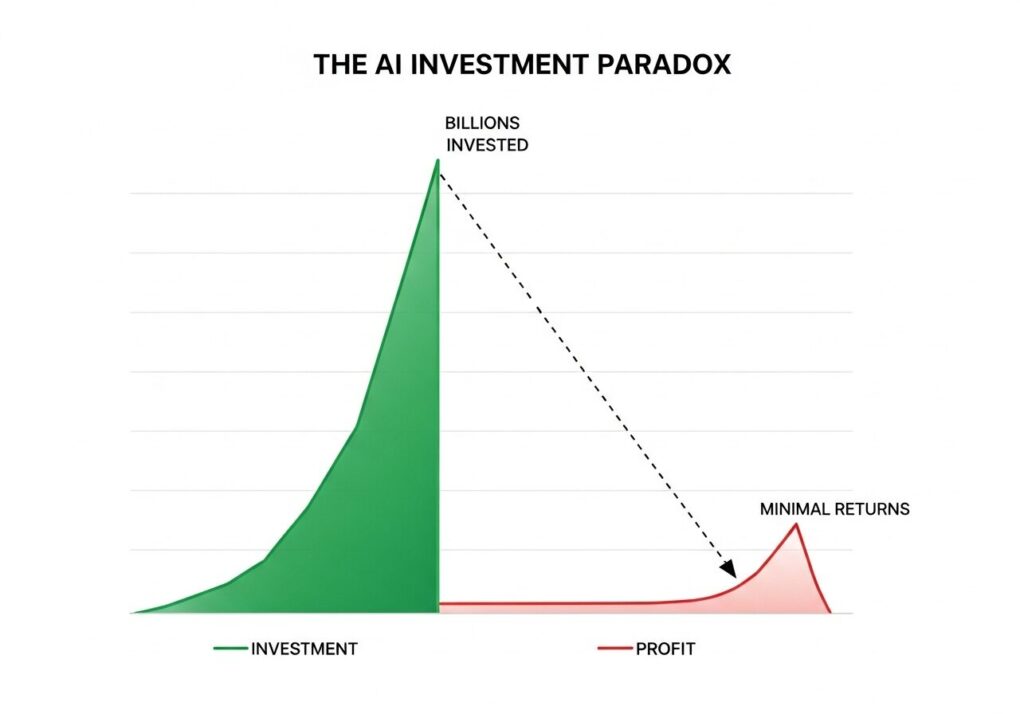 THE AI INVESTMENT PARADOX

BILLIONS INVESTED

MINIMAL RETURNS

INVESTMENT

PROFIT